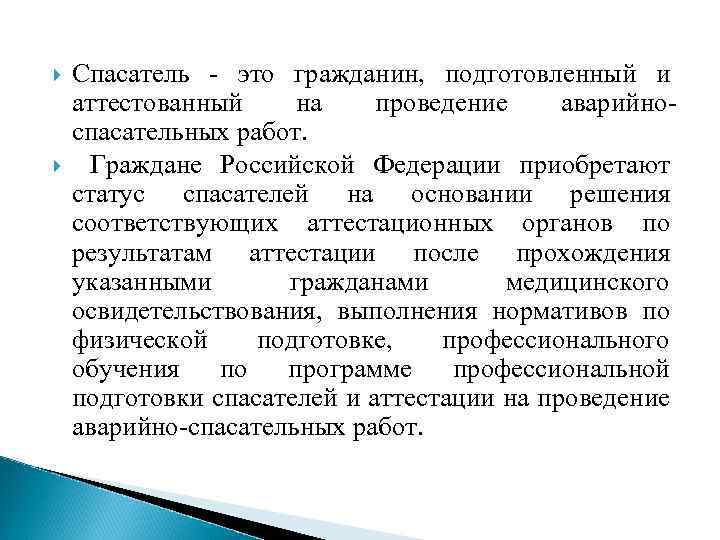 Спасатель - это гражданин, подготовленный и аттестованный на проведение аварийно-спасательных работ.

Граждане Российской Федерации приобретают статус спасателей на основании решения соответствующих аттестационных органов по результатам аттестации после прохождения указанными гражданами медицинского освидетельствования, выполнения нормативов по физической подготовке, профессионального обучения по программе профессиональной подготовки спасателей и аттестации на проведение аварийно-спасательных работ.